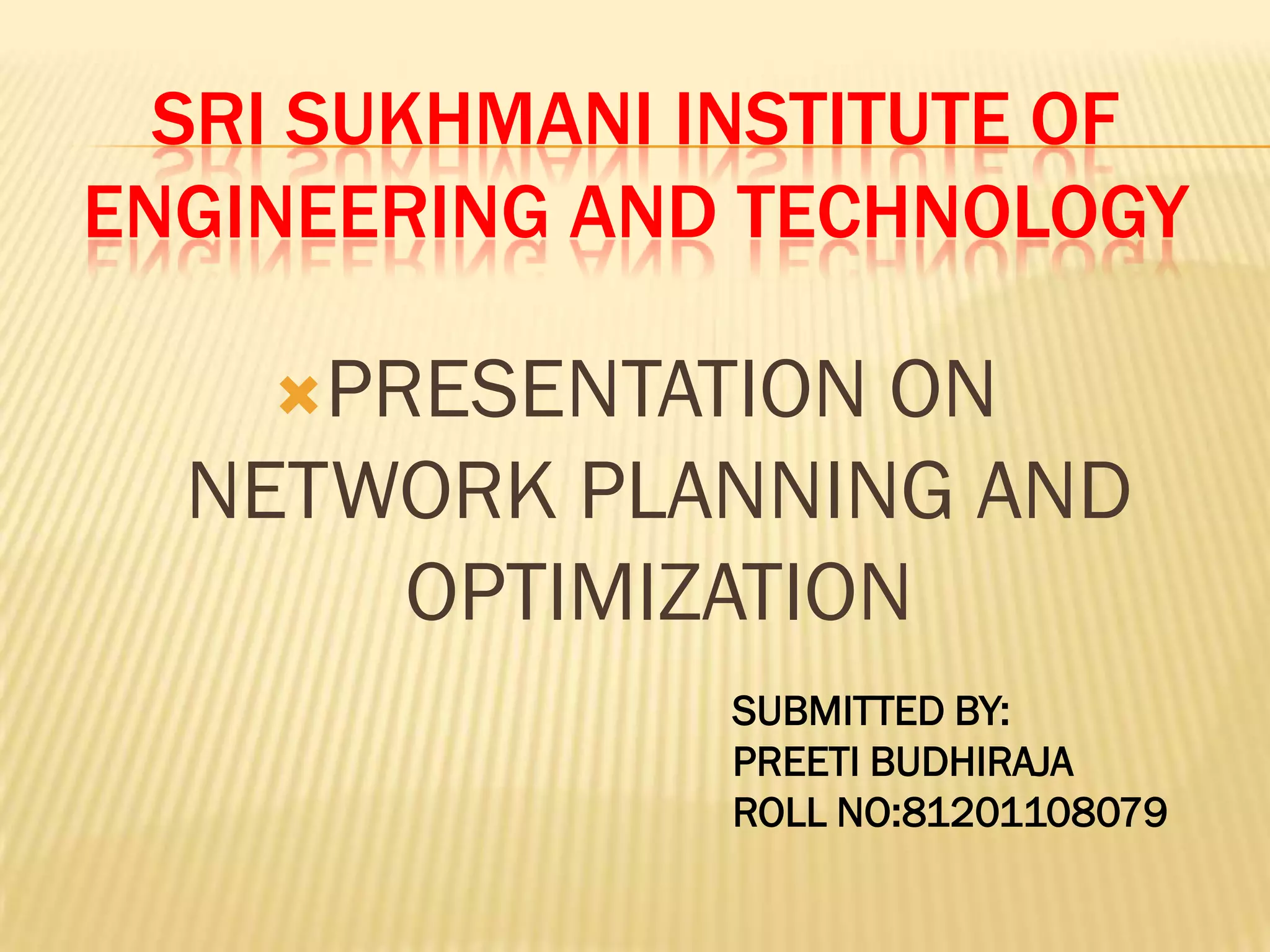 SRI SUKHMANI INSTITUTE OF ENGINEERING AND TECHNOLOGY

PRESENTATION ON NETWORK PLANNING AND OPTIMIZATION

SUBMITTED BY:
PREETI BUDHIRAJA
ROLL NO:81201108079